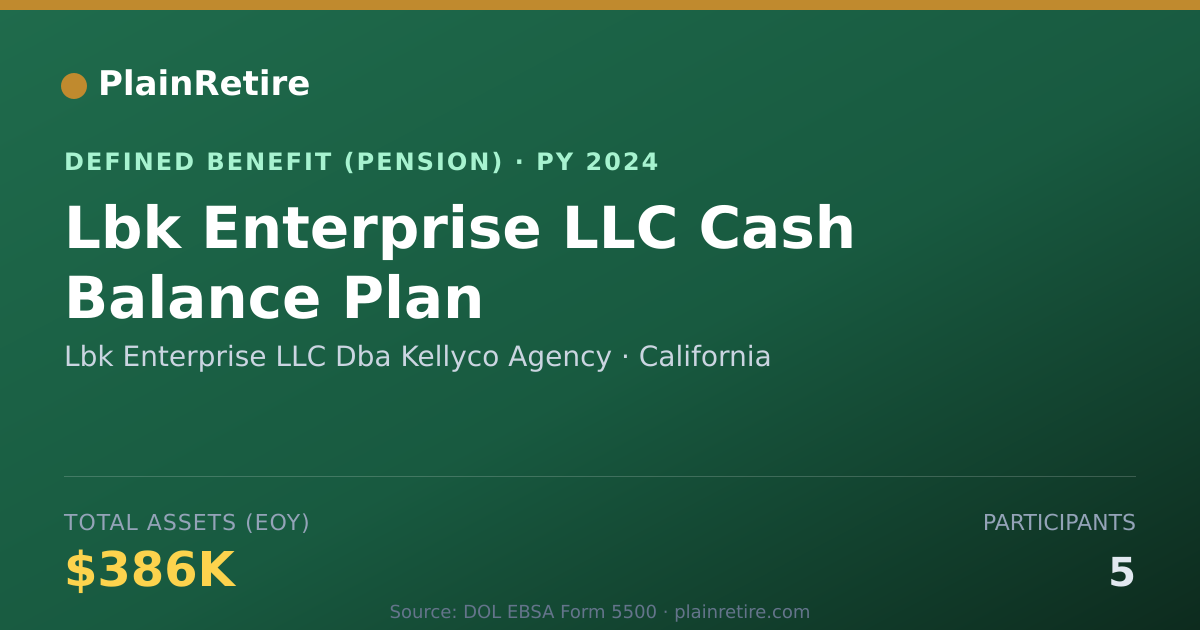 PlainRetire

DEFINED BENEFIT (PENSION) · PY 2024

Lbk Enterprise LLC Cash Balance Plan

Lbk Enterprise LLC Dba Kellyco Agency · California

TOTAL ASSETS (EOY)

$386K

PARTICIPANTS

5

Source: DOL EBSA Form 5500 · plainretire.com